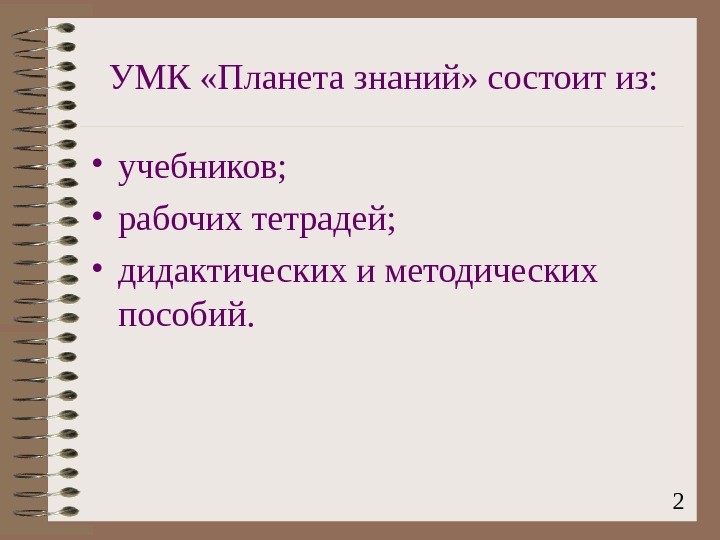 УМК «Планета знаний» состоит из:

• учебников;
• рабочих тетрадей;
• дидактических и методических пособий.

2